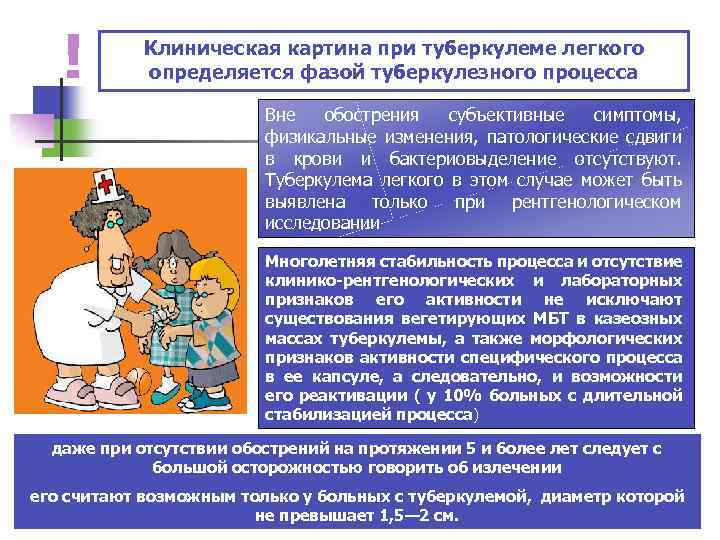 !

Клиническая картина при туберкулеме легкого определяется фазой туберкулезного процесса

Вне обострения субъективные симптомы, физикальные изменения, патологические сдвиги в крови и бактериовыделение отсутствуют. Туберкулема легкого в этом случае может быть выявлена только при рентгенологическом исследовании

Многолетняя стабильность процесса и отсутствие клинико-рентгенологических и лабораторных признаков его активности не исключают существования вегетирующих МБТ в казеозных массах туберкулемы, а также морфологических признаков активности специфического процесса в ее капсуле, а следовательно, и возможности его реактивации ( у 10% больных с длительной стабилизацией процесса)

даже при отсутствии обострений на протяжении 5 и более лет следует с большой осторожностью говорить об излечении

его считают возможным только у больных с туберкулемой, диаметр которой не превышает 1,5—2 см.